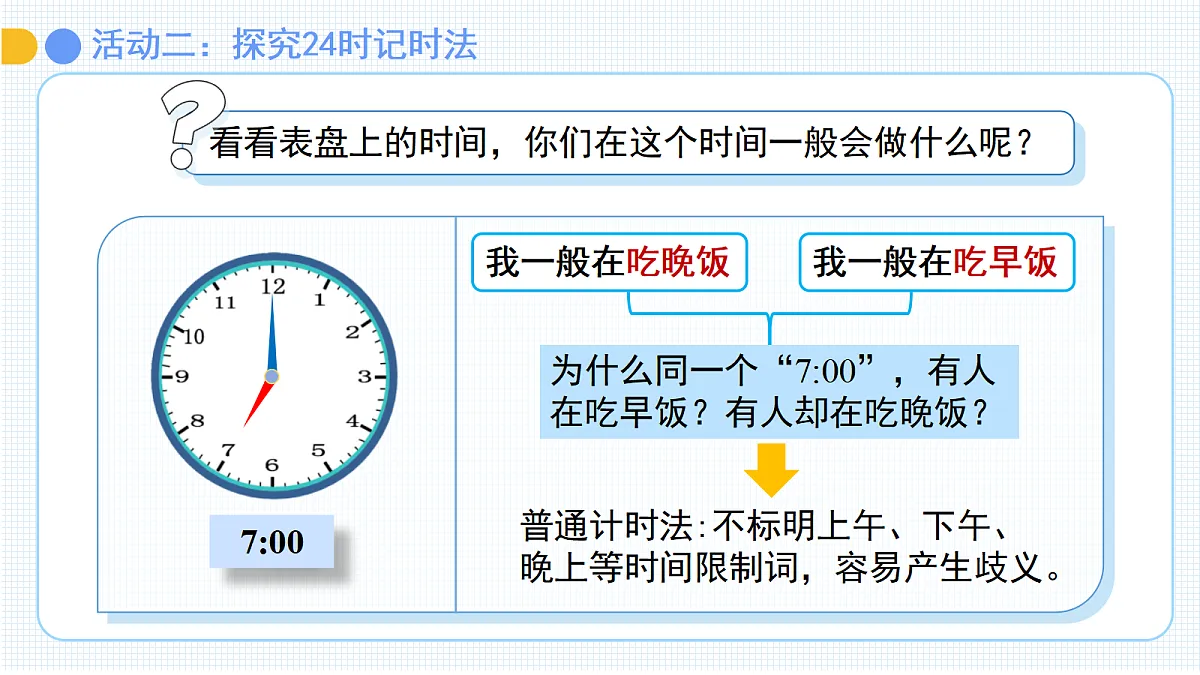 活动二：探究24时记时法

看看表盘上的时间，你们在这个时间一般会做什么呢？

12
1
2
3
4
5
6
7
8
9
10
11

7:00

我一般在吃晚饭

我一般在吃早饭

为什么同一个“7:00”，有人在吃早饭？有人却在吃晚饭？

普通计时法：不标明上午、下午、晚上等时间限制词，容易产生歧义。